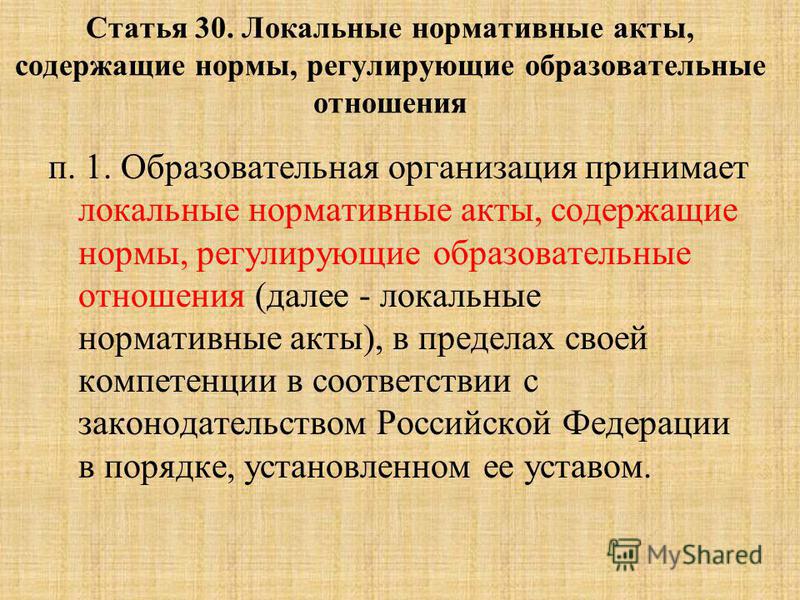 Статья 30. Локальные нормативные акты, содержащие нормы, регулирующие образовательные отношения

п. 1. Образовательная организация принимает локальные нормативные акты, содержащие нормы, регулирующие образовательные отношения (далее - локальные нормативные акты), в пределах своей компетенции в соответствии с законодательством Российской Федерации в порядке, установленном ее уставом.

MyShared